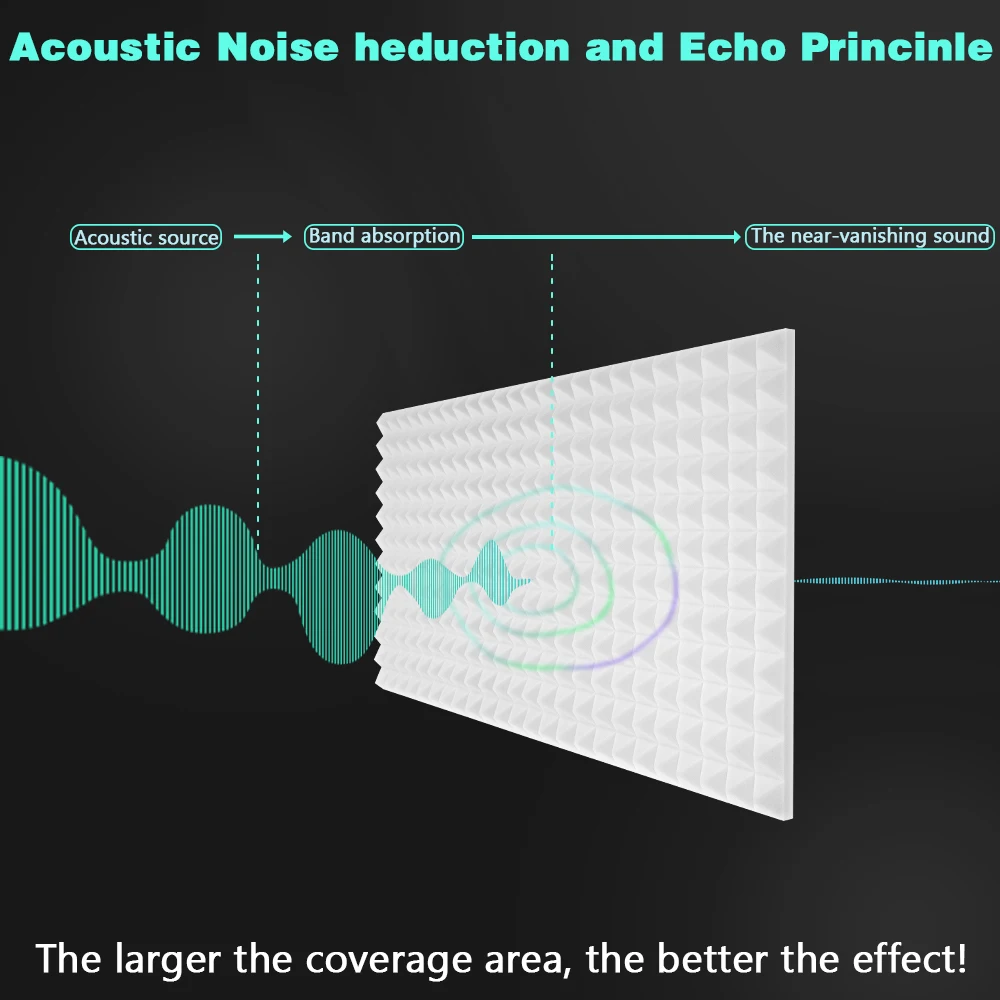 Acoustic Noise heduction and Echo Princinle

Acoustic source

Band absorption

The near-vanishing sound

The larger the coverage area, the better the effect!